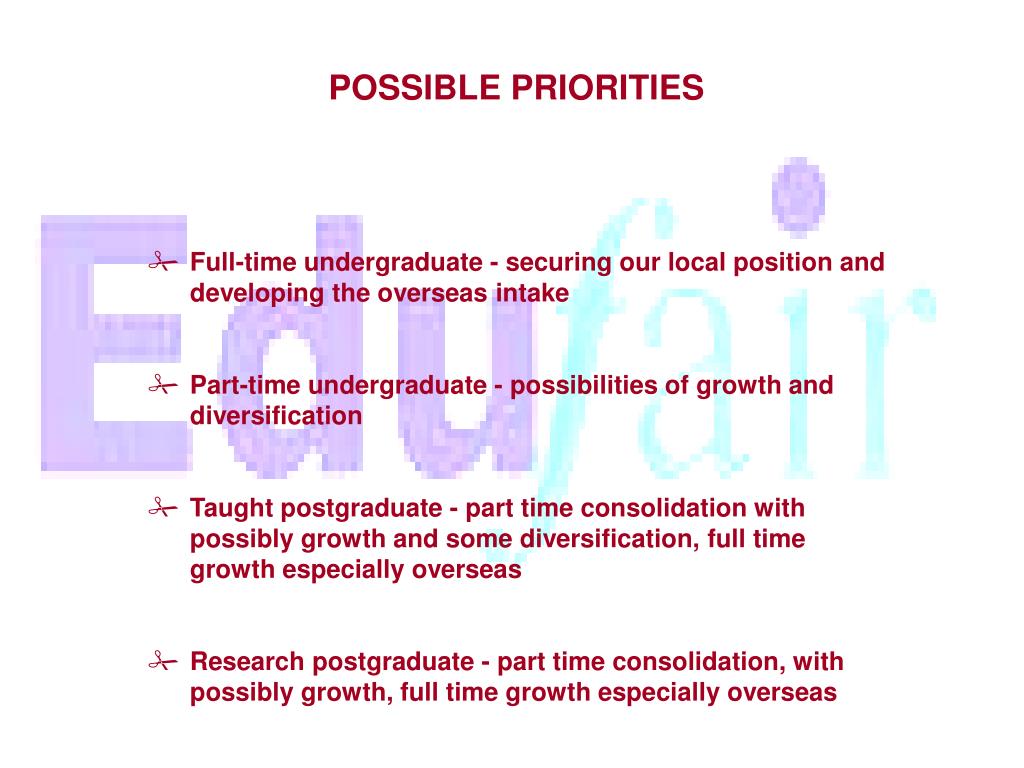 POSSIBLE PRIORITIES

Edufair

✁ Full-time undergraduate - securing our local position and developing the overseas intake

✁ Part-time undergraduate - possibilities of growth and diversification

✁ Taught postgraduate - part time consolidation with possibly growth and some diversification, full time growth especially overseas

✁ Research postgraduate - part time consolidation, with possibly growth, full time growth especially overseas